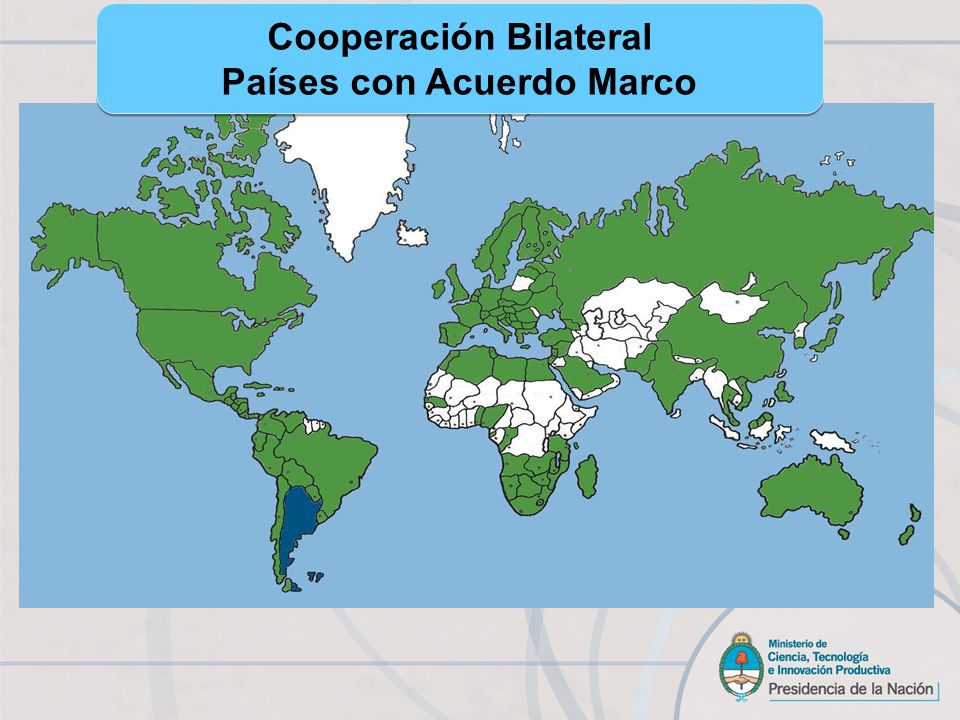 Cooperación Bilateral
Países con Acuerdo Marco

Ministerio de Ciencia, Tecnología e Innovación Productiva
Presidencia de la Nación